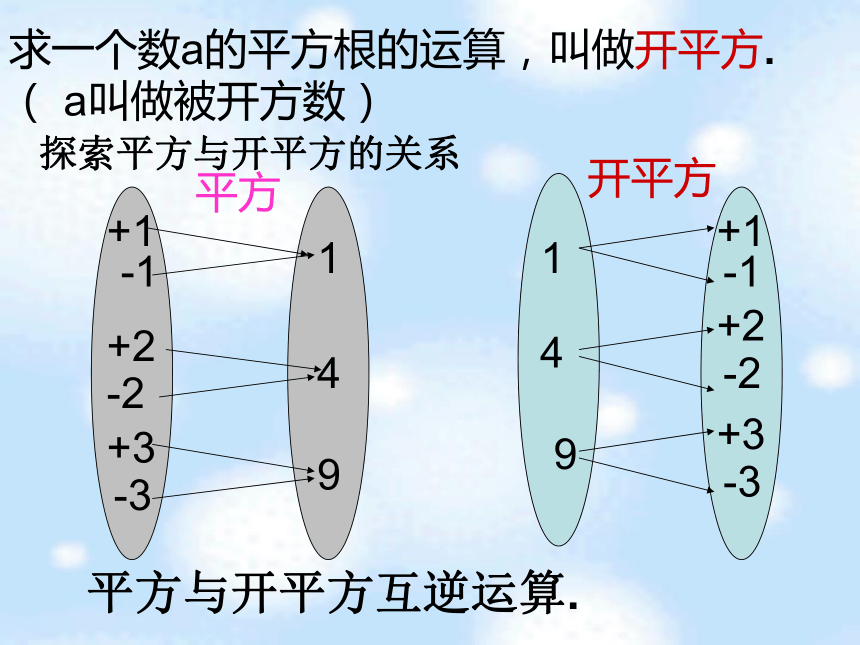 求一个数a的平方根的运算，叫做开平方.
（ a叫做被开方数）

探索平方与开平方的关系

平方

+1
-1
+2
-2
+3
-3

1
4
9

开平方

1
4
9

+1
-1
+2
-2
+3
-3

平方与开平方互逆运算.